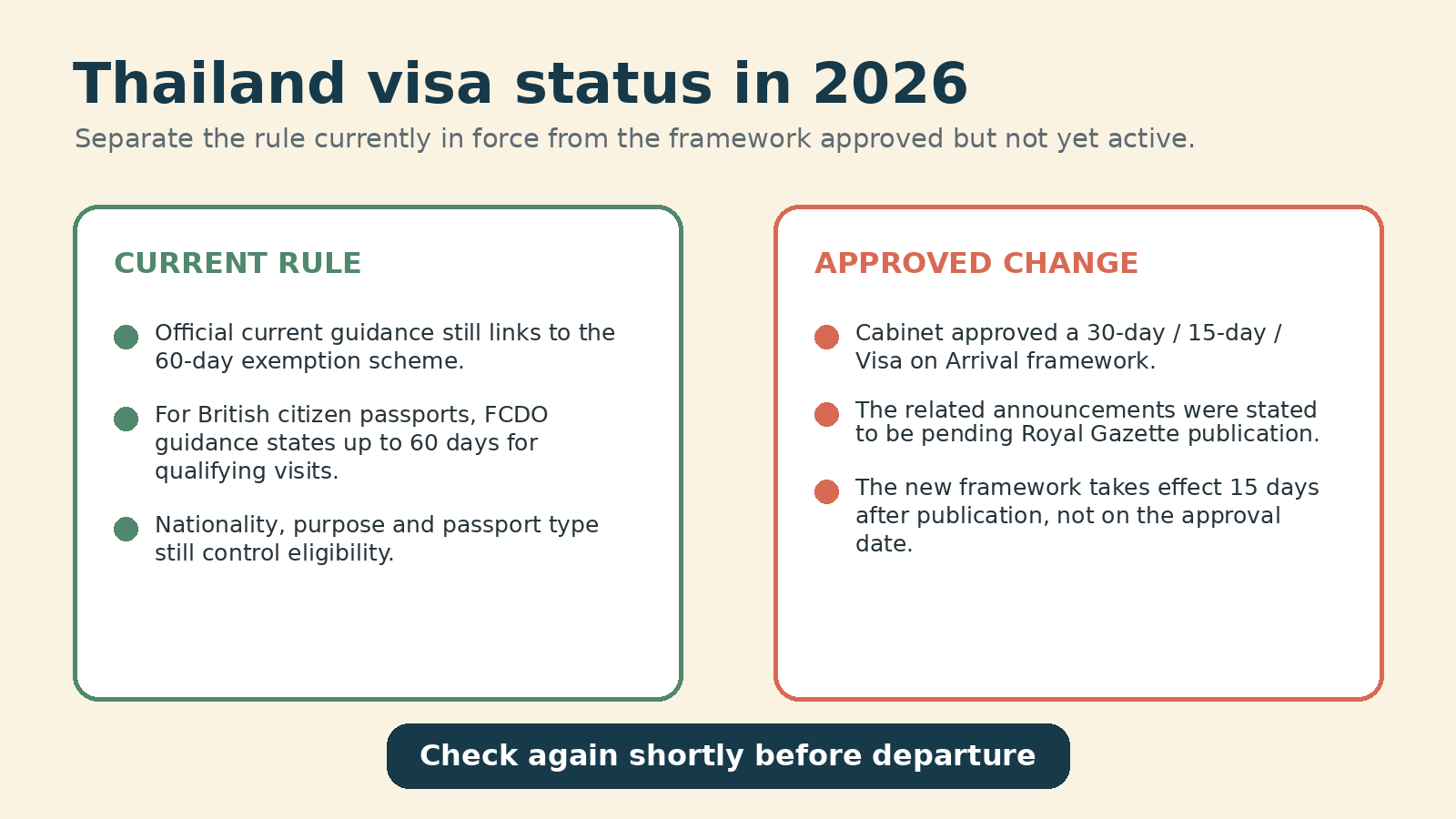 Thailand visa status in 2026

Separate the rule currently in force from the framework approved but not yet active.

CURRENT RULE

Official current guidance still links to the 60-day exemption scheme.

For British citizen passports, FCDO guidance states up to 60 days for qualifying visits.

Nationality, purpose and passport type still control eligibility.

APPROVED CHANGE

Cabinet approved a 30-day / 15-day / Visa on Arrival framework.

The related announcements were stated to be pending Royal Gazette publication.

The new framework takes effect 15 days after publication, not on the approval date.

Check again shortly before departure